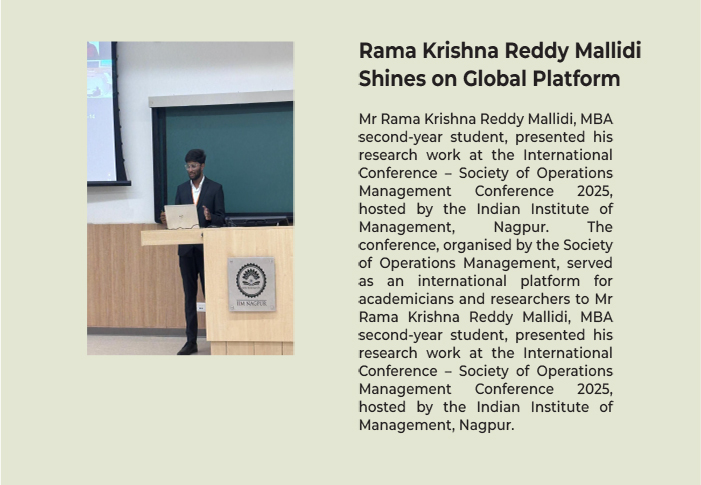 IIM NAGPUR

Rama Krishna Reddy Mallidi Shines on Global Platform

Mr Rama Krishna Reddy Mallidi, MBA second-year student, presented his research work at the International Conference – Society of Operations Management Conference 2025, hosted by the Indian Institute of Management, Nagpur. The conference, organised by the Society of Operations Management, served as an international platform for academicians and researchers to Mr Rama Krishna Reddy Mallidi, MBA second-year student, presented his research work at the International Conference – Society of Operations Management Conference 2025, hosted by the Indian Institute of Management, Nagpur.